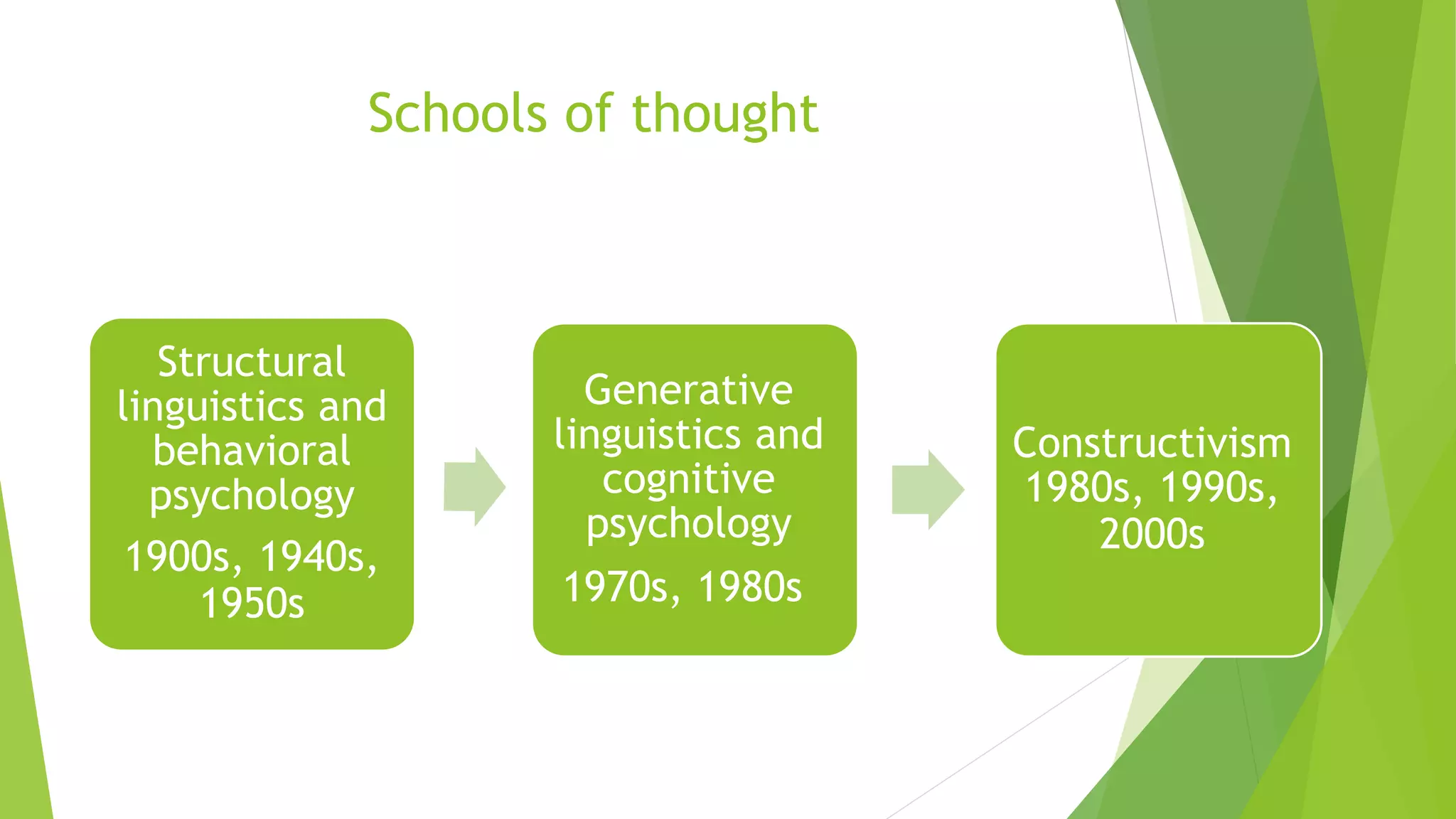 Schools of thought

Structural linguistics and behavioral psychology

1900s, 1940s, 1950s

Generative linguistics and cognitive psychology

1970s, 1980s

Constructivism 1980s, 1990s, 2000s